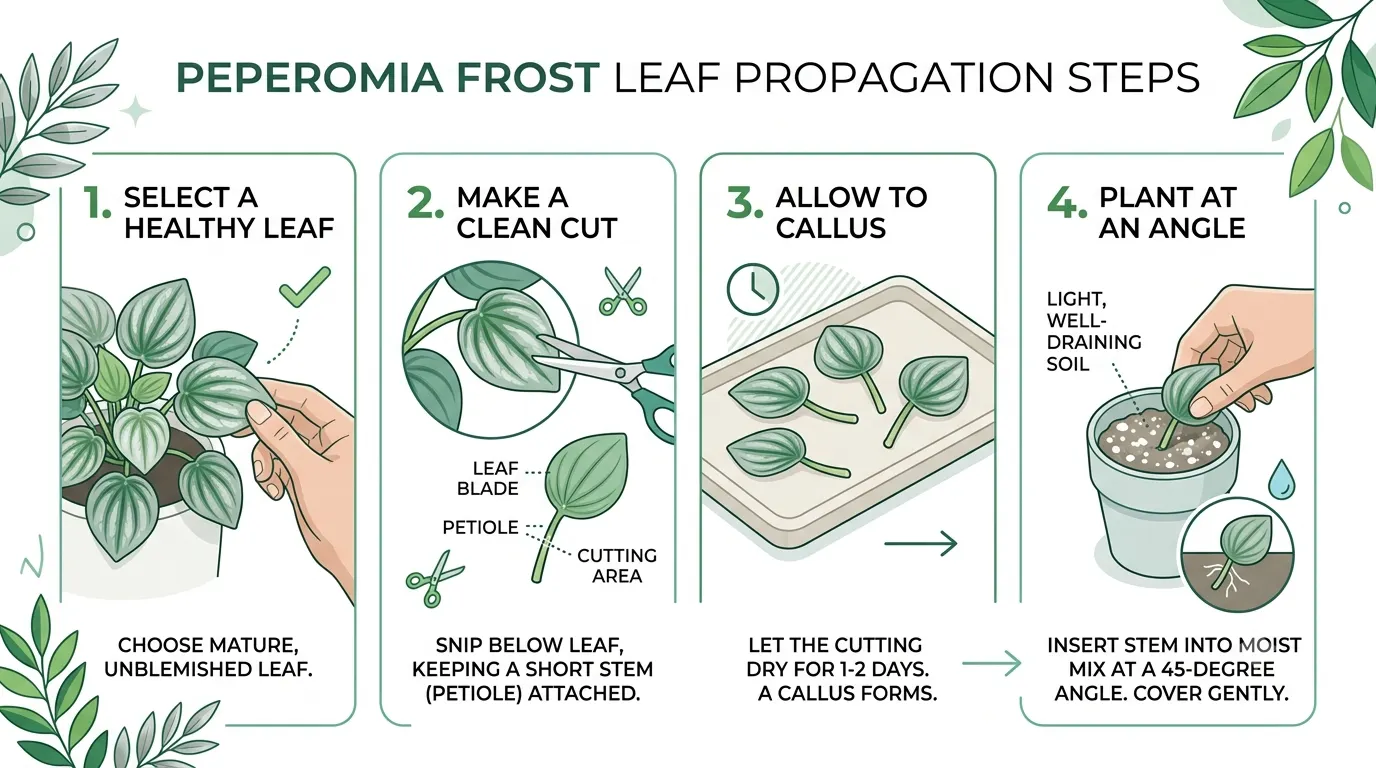 PEPEROMIA FROST LEAF PROPAGATION STEPS

1. SELECT A HEALTHY LEAF

CHOOSE MATURE, UNBLEMISHED LEAF.

2. MAKE A CLEAN CUT

LEAF BLADE

PETIOLE

CUTTING AREA

SNIP BELOW LEAF, KEEPING A SHORT STEM (PETIOLE) ATTACHED.

3. ALLOW TO CALLUS

LET THE CUTTING DRY FOR 1-2 DAYS. A CALLUS FORMS.

4. PLANT AT AN ANGLE

LIGHT, WELL-DRAINING SOIL

INSERT STEM INTO MOIST MIX AT A 45-DEGREE ANGLE. COVER GENTLY.